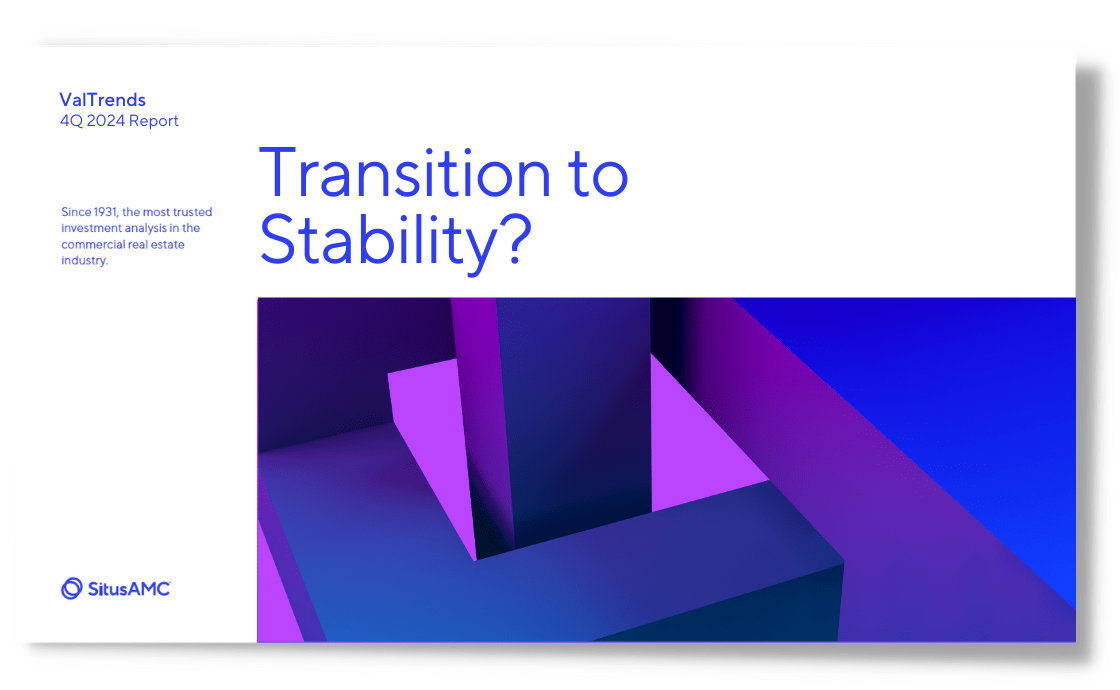 ValTrends
4Q 2024 Report

Transition to Stability?

Since 1931, the most trusted investment analysis in the commercial real estate industry.

SitusAMC